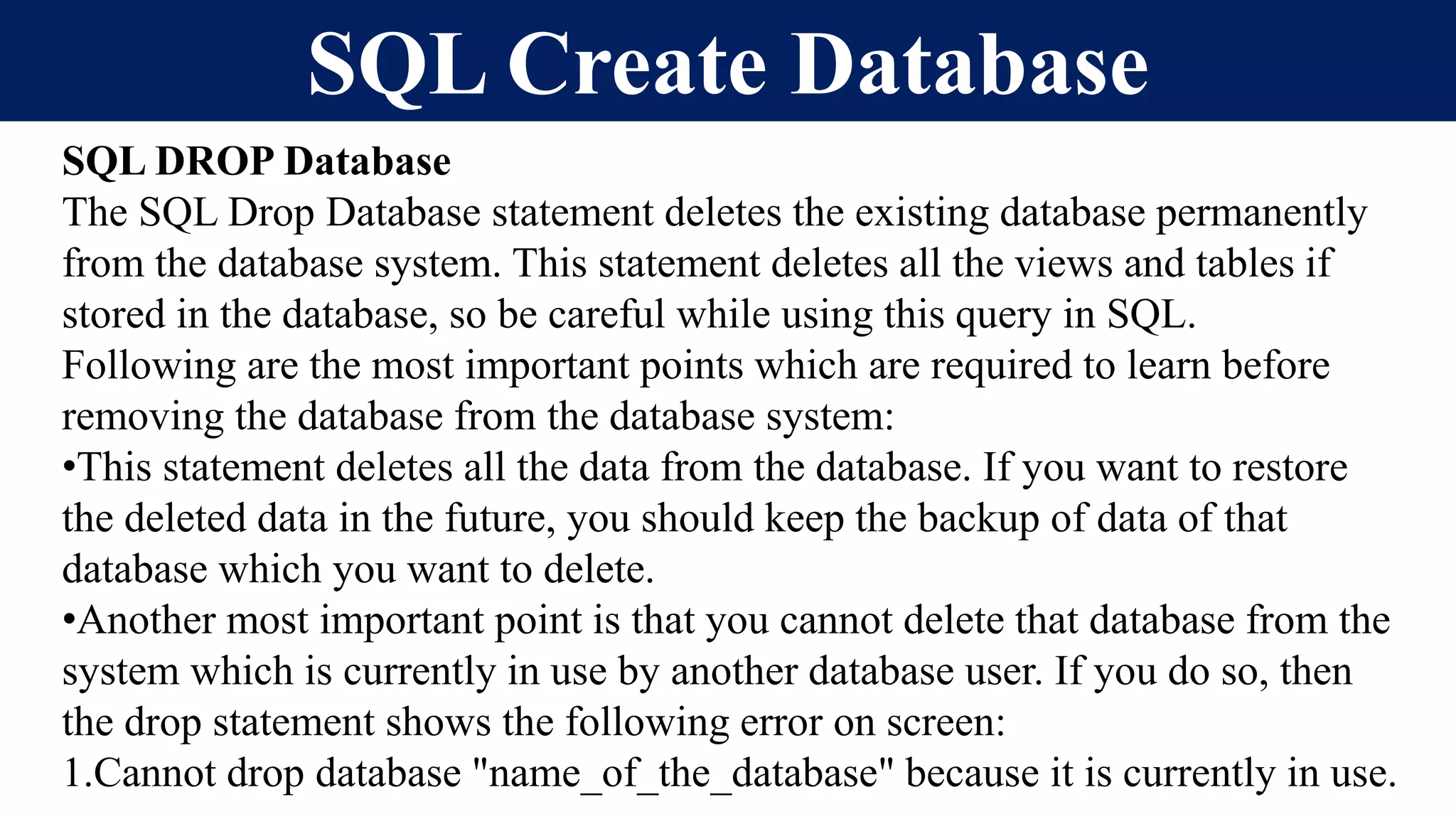 SQL Create Database

SQL DROP Database

The SQL Drop Database statement deletes the existing database permanently from the database system. This statement deletes all the views and tables if stored in the database, so be careful while using this query in SQL.

Following are the most important points which are required to learn before removing the database from the database system:

•This statement deletes all the data from the database. If you want to restore the deleted data in the future, you should keep the backup of data of that database which you want to delete.

•Another most important point is that you cannot delete that database from the system which is currently in use by another database user. If you do so, then the drop statement shows the following error on screen:

1.Cannot drop database "name_of_the_database" because it is currently in use.